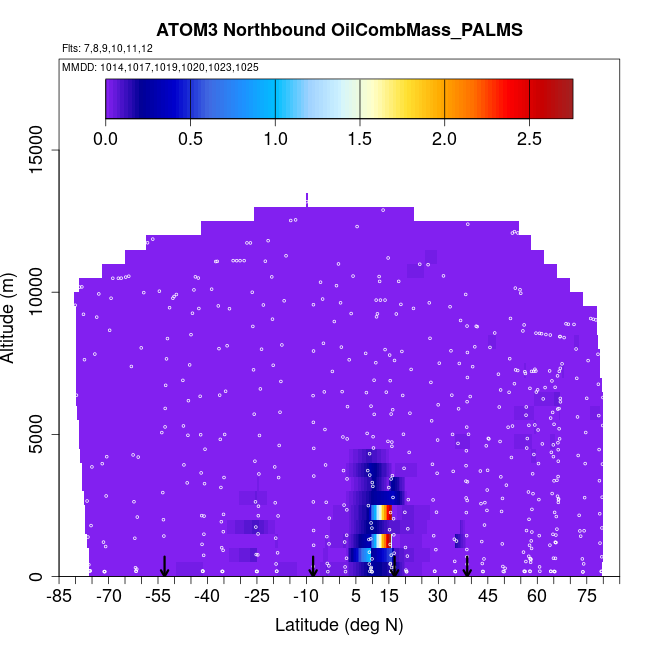 ATOM3 Northbound OilCombMass_PALMS

Flts: 7,8,9,10,11,12

MMDD: 1014,1017,1019,1020,1023,1025

0.0 0.5 1.0 1.5 2.0 2.5

Altitude (m)

15000
10000
5000
0

-85 -70 -55 -40 -25 -10 5 15 30 45 60 75

Latitude (deg N)